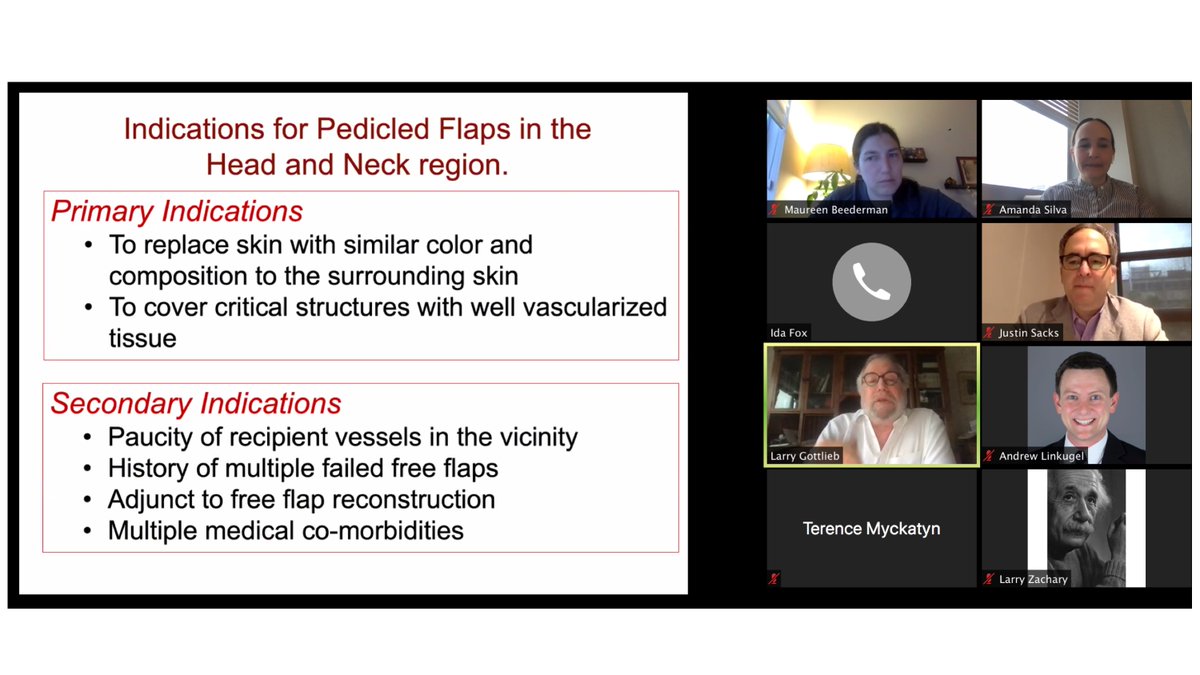 Indications for Pedicled Flaps in the Head and Neck region.

Primary Indications
• To replace skin with similar color and composition to the surrounding skin
• To cover critical structures with well vascularized tissue

Secondary Indications
• Paucity of recipient vessels in the vicinity
• History of multiple failed free flaps
• Adjunct to free flap reconstruction
• Multiple medical co-morbidities

Maureen Beederman

Amanda Silva

Ida Fox

Justin Sacks

Larry Gottlieb

Andrew Linkugel

Terence Myckatyn

Larry Zachary